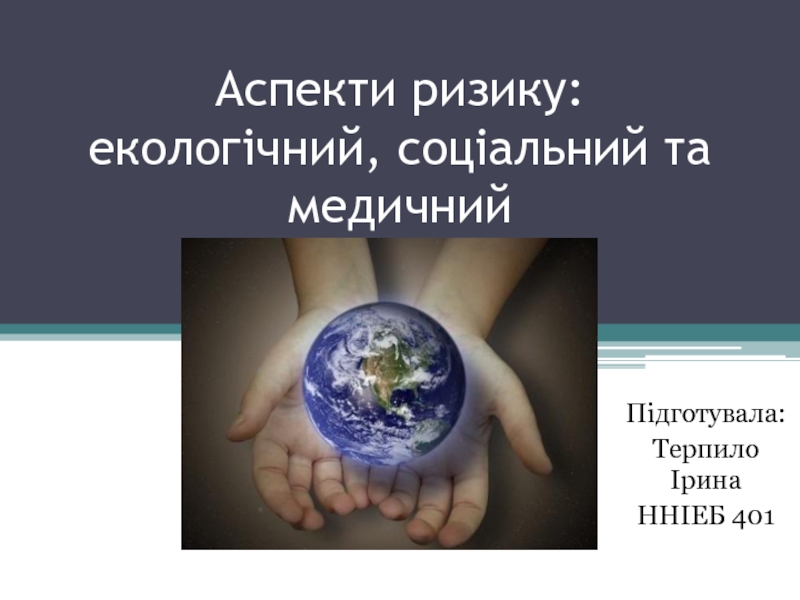 Аспекти ризику: екологічний, соціальний та медичний

Підготувала:
Терпило Ірина
ННІЕБ 401